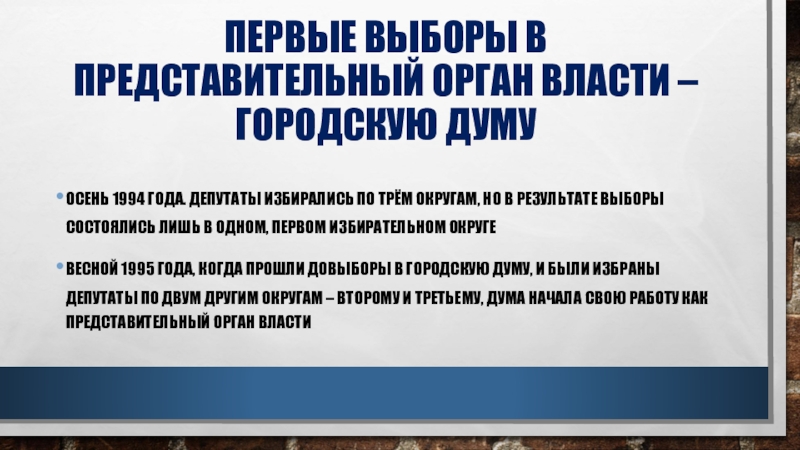 ПЕРВЫЕ ВЫБОРЫ В ПРЕДСТАВИТЕЛЬНЫЙ ОРГАН ВЛАСТИ – ГОРОДСКУЮ ДУМУ

• ОСЕНЬ 1994 ГОДА. ДЕПУТАТЫ ИЗБИРАЛИСЬ ПО ТРЁМ ОКРУГАМ, НО В РЕЗУЛЬТАТЕ ВЫБОРЫ СОСТОЯЛИСЬ ЛИШЬ В ОДНОМ, ПЕРВОМ ИЗБИРАТЕЛЬНОМ ОКРУГЕ

• ВЕСНОЙ 1995 ГОДА, КОГДА ПРОШЛИ ДОВЫБОРЫ В ГОРОДСКУЮ ДУМУ, И БЫЛИ ИЗБРАНЫ ДЕПУТАТЫ ПО ДВУМ ДРУГИМ ОКРУГАМ – ВТОРОМУ И ТРЕТЬЕМУ, ДУМА НАЧАЛА СВОЮ РАБОТУ КАК ПРЕДСТАВИТЕЛЬНЫЙ ОРГАН ВЛАСТИ